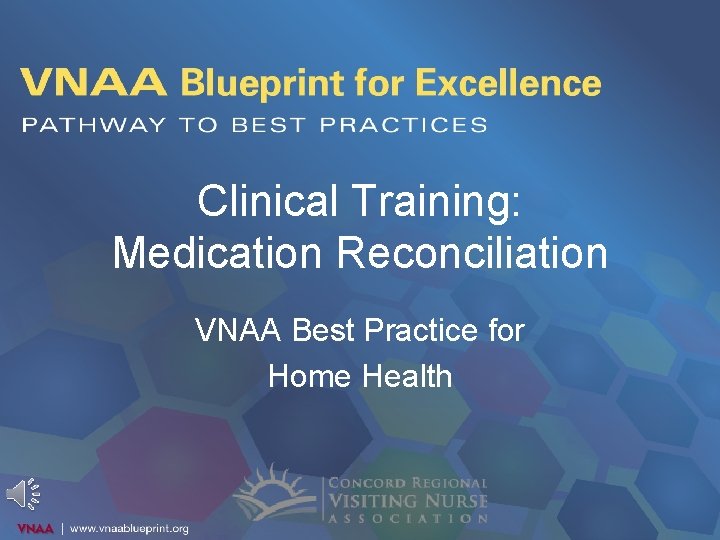 VNAA Blueprint for Excellence
PATHWAY TO BEST PRACTICES

Clinical Training: Medication Reconciliation

VNAA Best Practice for Home Health

CONCORD REGIONAL VISITING NURSE ASSOCIATION

VNAA | www.vnaablueprint.org